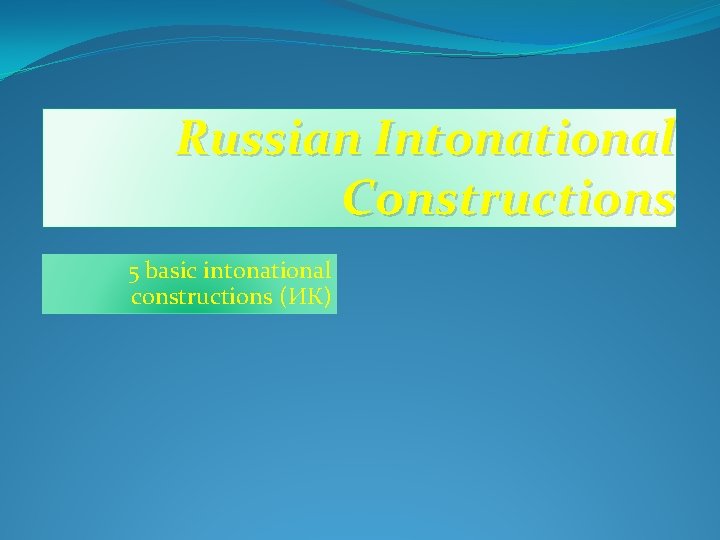 Russian Intonational Constructions

5 basic intonational constructions (ИК)